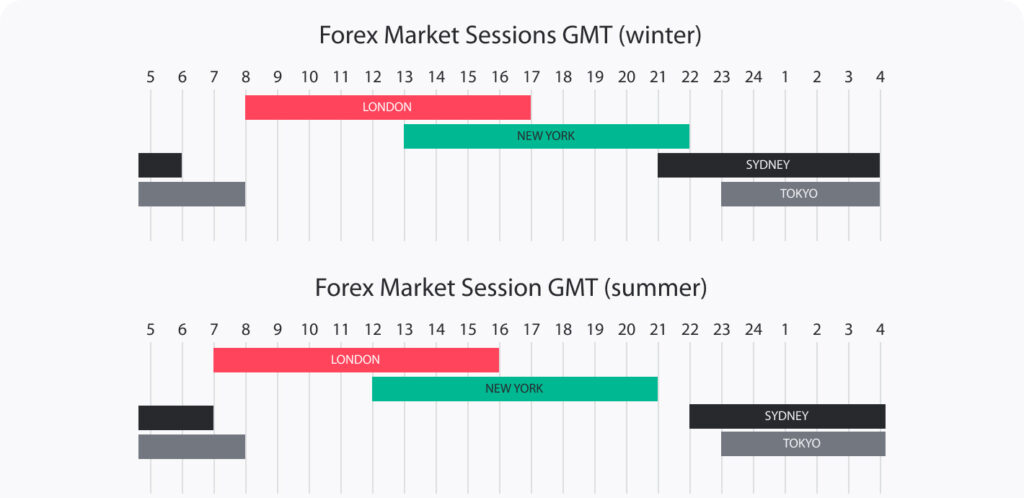 Forex Market Sessions GMT (winter)

5 6 7 8 9 10 11 12 13 14 15 16 17 18 19 20 21 22 23 24 1 2 3 4

LONDON

NEW YORK

SYDNEY

TOKYO

Forex Market Session GMT (summer)

5 6 7 8 9 10 11 12 13 14 15 16 17 18 19 20 21 22 23 24 1 2 3 4

LONDON

NEW YORK

SYDNEY

TOKYO